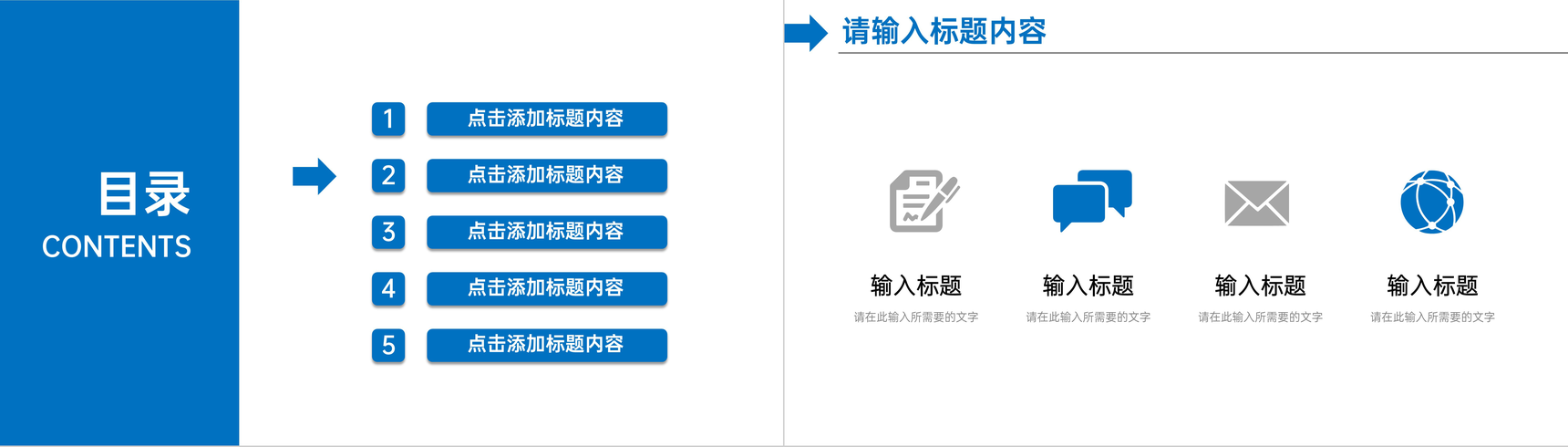 目录
CONTENTS

1 点击添加标题内容
2 点击添加标题内容
3 点击添加标题内容
4 点击添加标题内容
5 点击添加标题内容

请输入标题内容

输入标题
请在此输入所需要的文字

输入标题
请在此输入所需要的文字

输入标题
请在此输入所需要的文字

输入标题
请在此输入所需要的文字